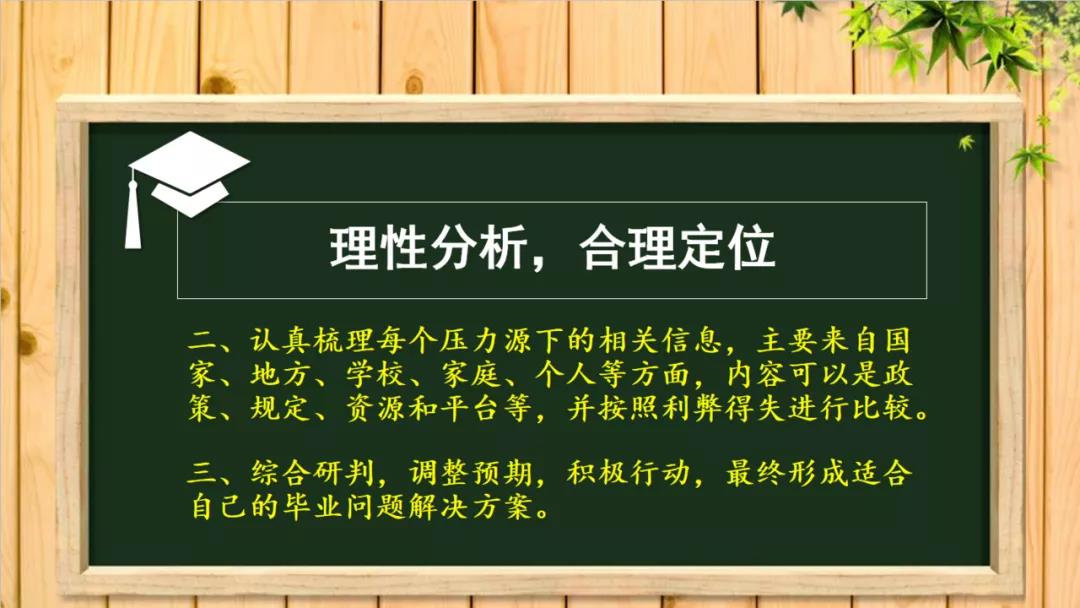 理性分析，合理定位

二、认真梳理每个压力源下的相关信息，主要来自国家、地方、学校、家庭、个人等方面，内容可以是政策、规定、资源和平台等，并按照利弊得失进行比较。

三、综合研判，调整预期，积极行动，最终形成适合自己的毕业问题解决方案。